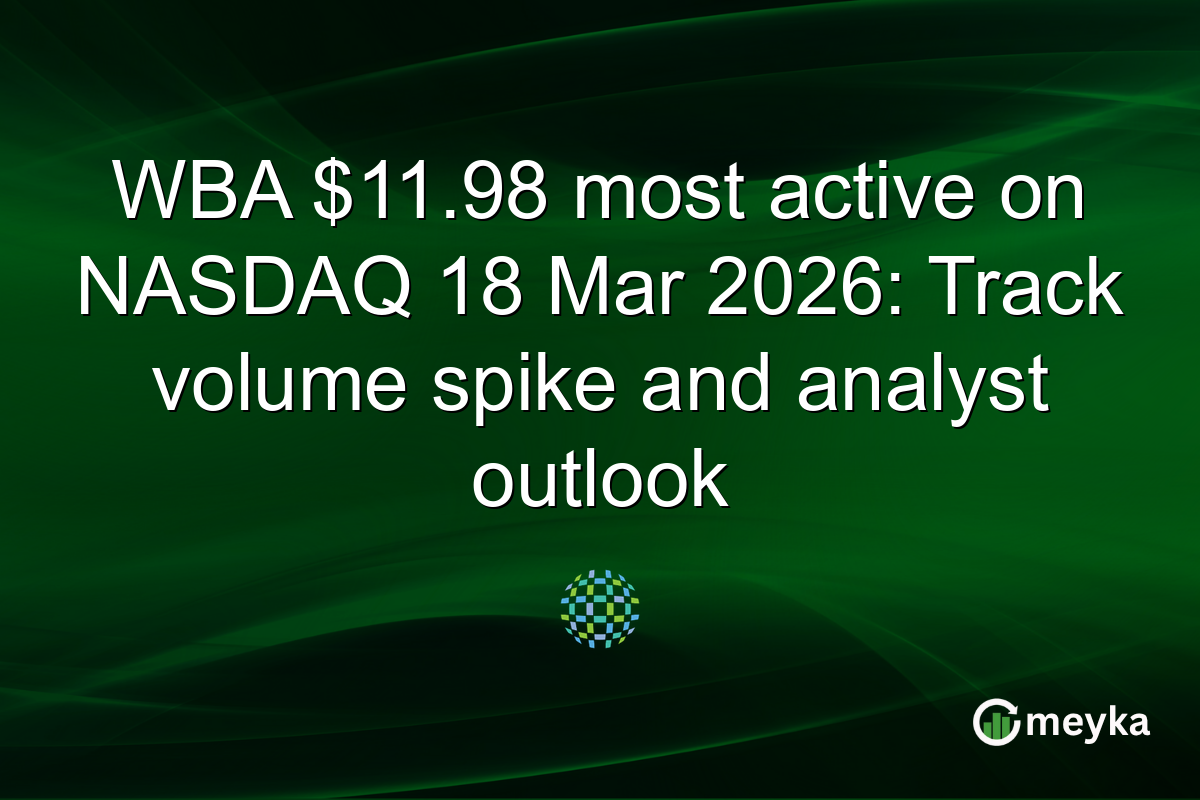 WBA \$11.98 most active on NASDAQ 18 Mar 2026: Track volume spike and analyst outlook

meyka